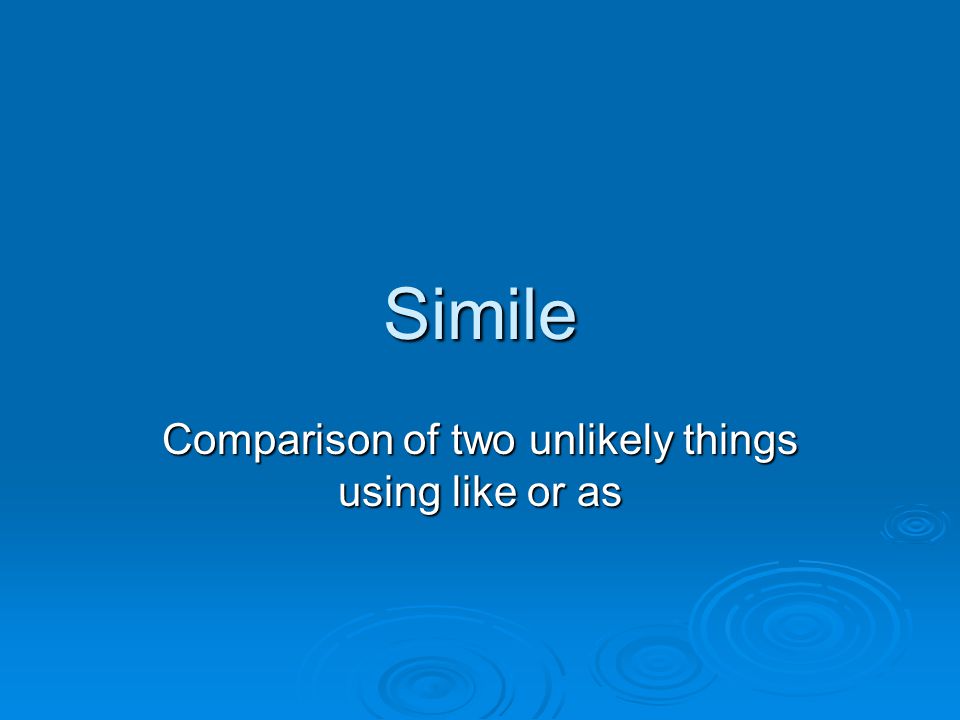 Simile

Comparison of two unlikely things using like or as